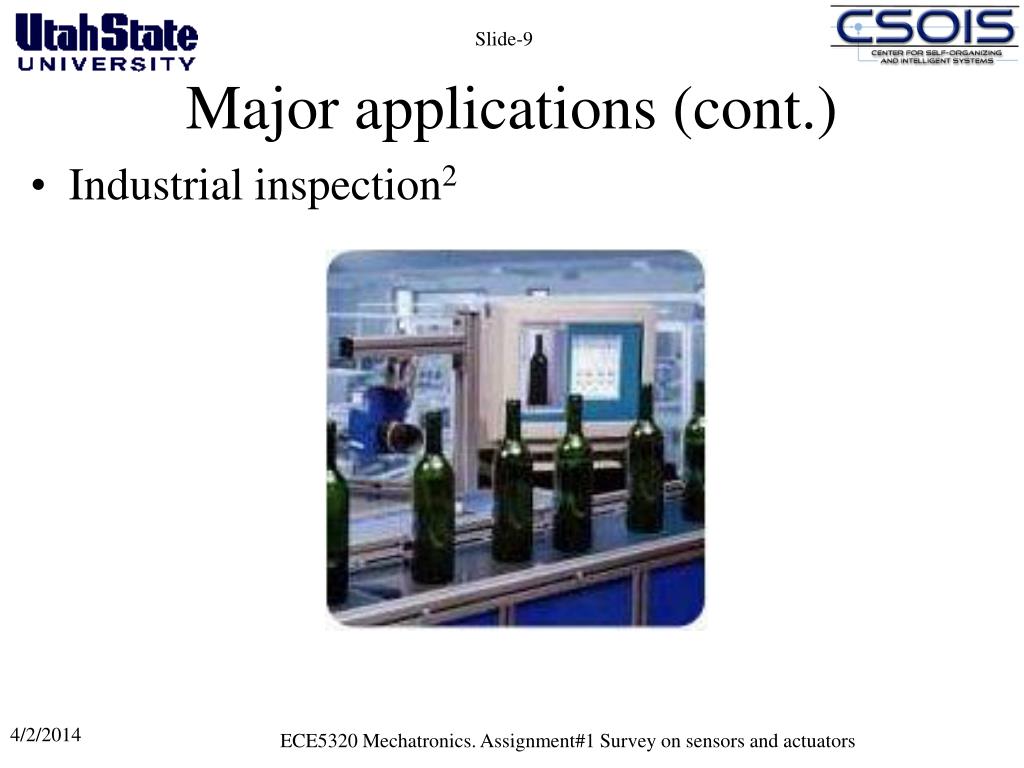 UtahState
UNIVERSITY

Slide-9

CSOIS
CENTER FOR SELF-ORGANIZING AND INTELLIGENT SYSTEMS

Major applications (cont.)

• Industrial inspection$^2$

4/2/2014

ECE5320 Mechatronics. Assignment#1 Survey on sensors and actuators